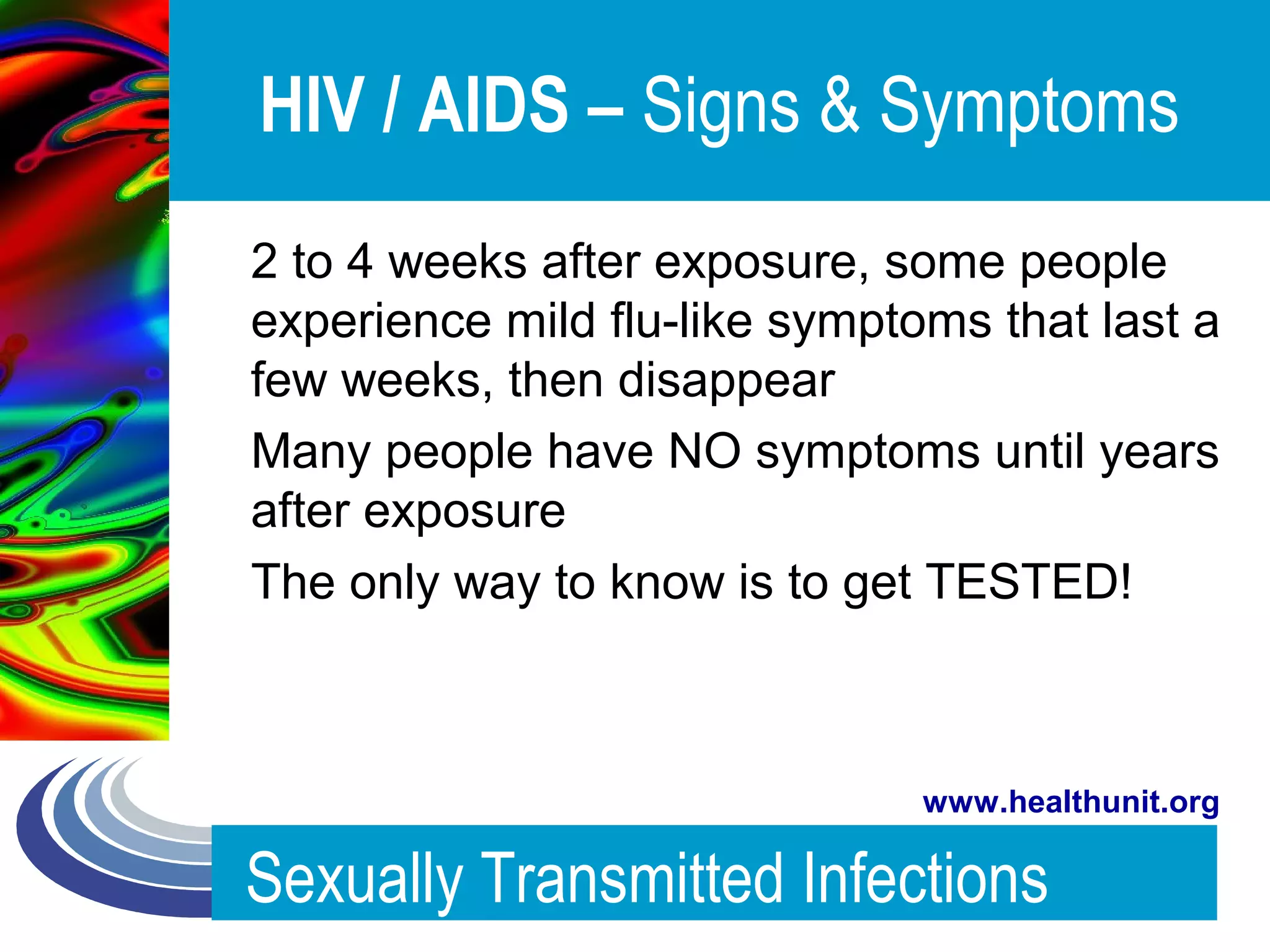 HIV / AIDS – Signs & Symptoms

2 to 4 weeks after exposure, some people experience mild flu-like symptoms that last a few weeks, then disappear

Many people have NO symptoms until years after exposure

The only way to know is to get TESTED!

www.healthunit.org

Sexually Transmitted Infections